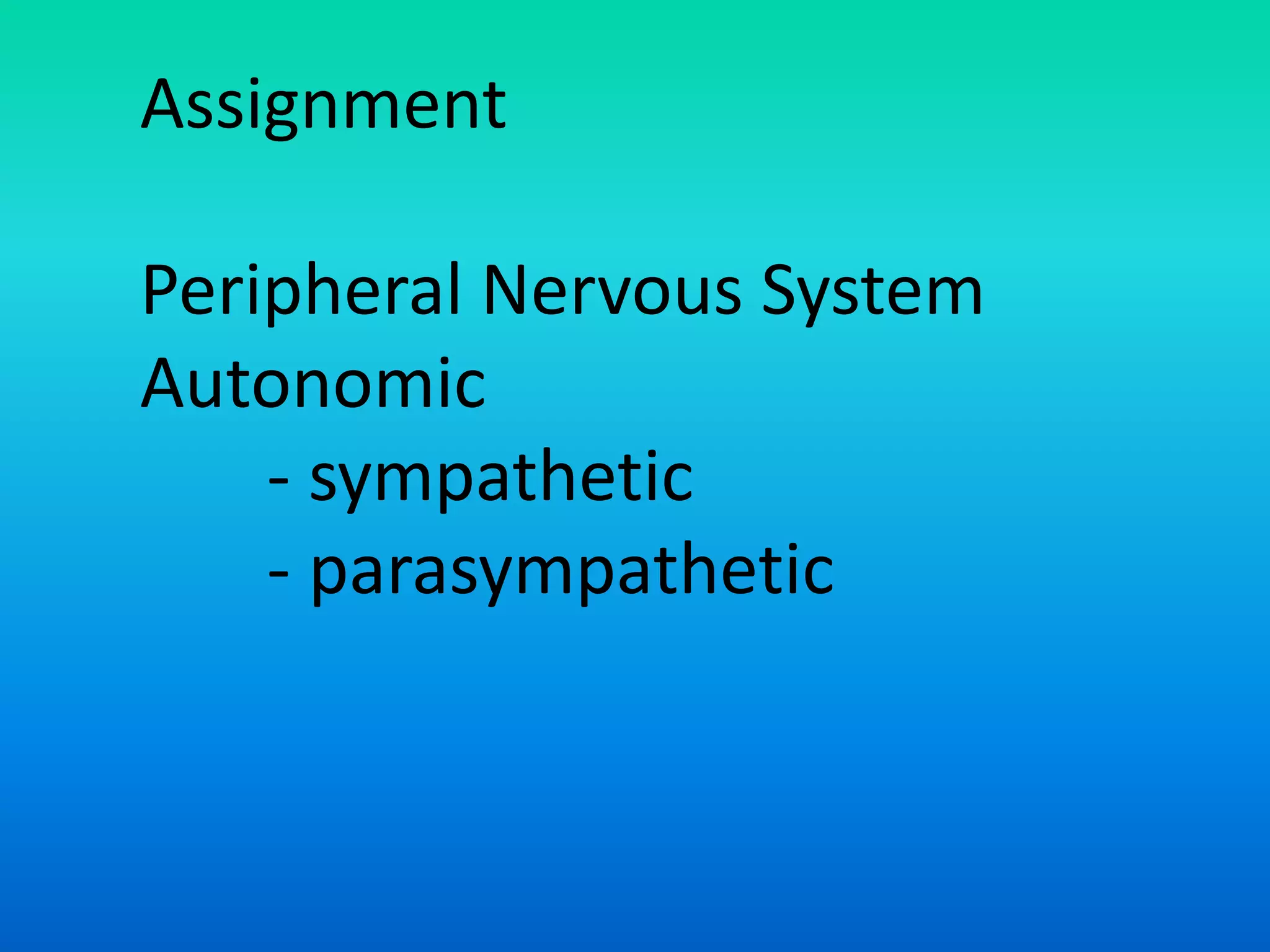 Assignment

Peripheral Nervous System
Autonomic
- sympathetic
- parasympathetic